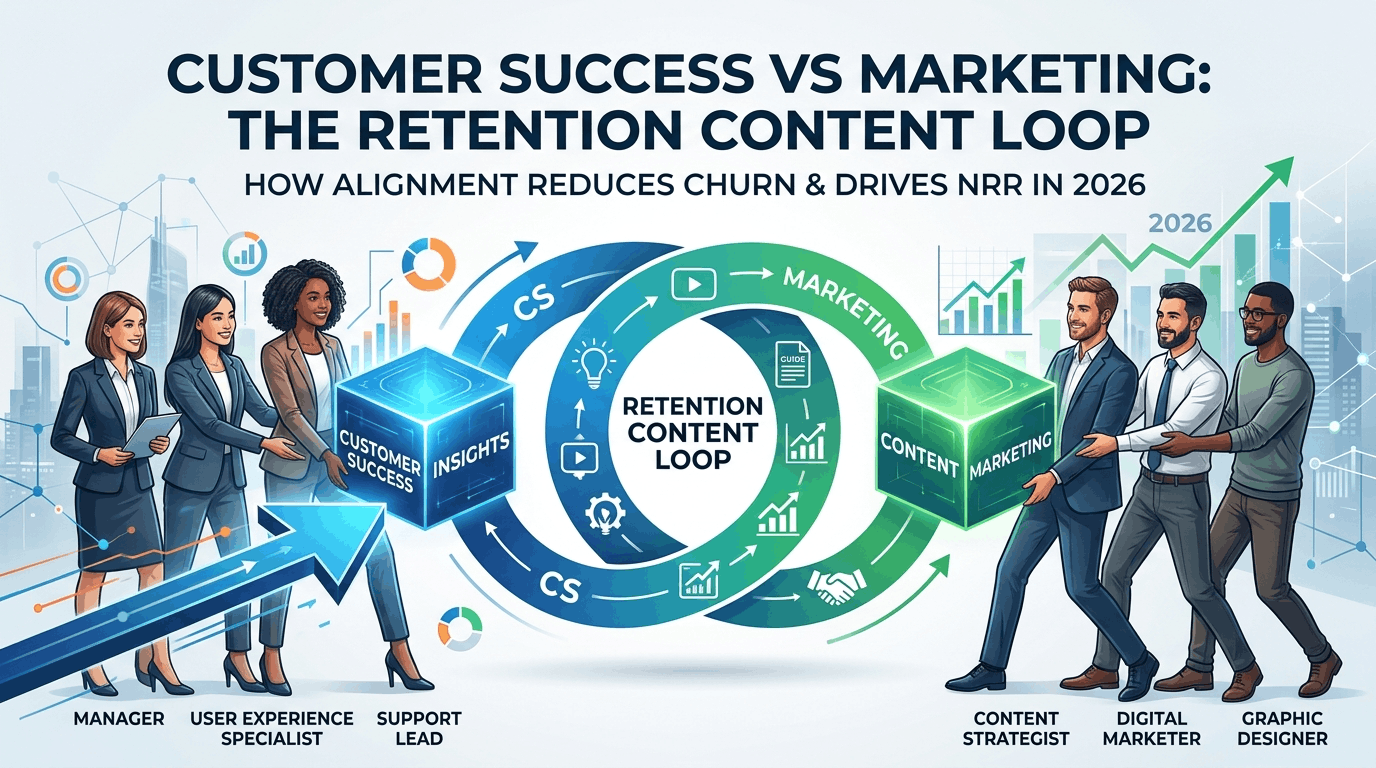 CUSTOMER SUCCESS VS MARKETING: THE RETENTION CONTENT LOOP

HOW ALIGNMENT REDUCES CHURN & DRIVES NRR IN 2026

2026

CS

MARKETING

GUIDE

CUSTOMER SUCCESS

INSIGHTS

RETENTION CONTENT LOOP

CONTENT

MARKETING

CS

MANAGER

USER EXPERIENCE SPECIALIST

SUPPORT LEAD

CONTENT STRATEGIST

DIGITAL MARKETER

GRAPHIC DESIGNER